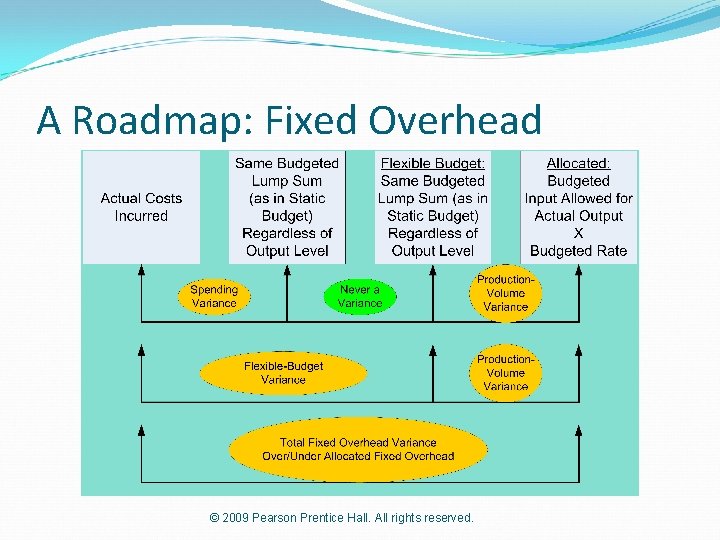 A Roadmap: Fixed Overhead

Actual Costs Incurred

Same Budgeted Lump Sum (as in Static Budget) Regardless of Output Level

Flexible Budget: Same Budgeted Lump Sum (as in Static Budget) Regardless of Output Level

Allocated: Budgeted Input Allowed for Actual Output X Budgeted Rate

Spending Variance

Never a Variance

Production-Volume Variance

Flexible-Budget Variance

Production-Volume Variance

Total Fixed Overhead Variance Over/Under Allocated Fixed Overhead

© 2009 Pearson Prentice Hall. All rights reserved.